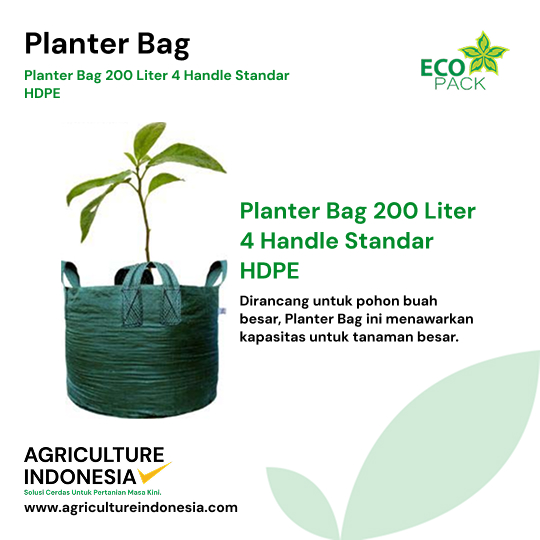 Planter Bag

Planter Bag 200 Liter 4 Handle Standar HDPE

ECO PACK

Planter Bag 200 Liter 4 Handle Standar HDPE

Dirancang untuk pohon buah besar, Planter Bag ini menawarkan kapasitas untuk tanaman besar.

AGRICULTURE INDONESIA
Solusi Cerdas Untuk Pertanian Masa Kini.
www.agricultureindonesia.com